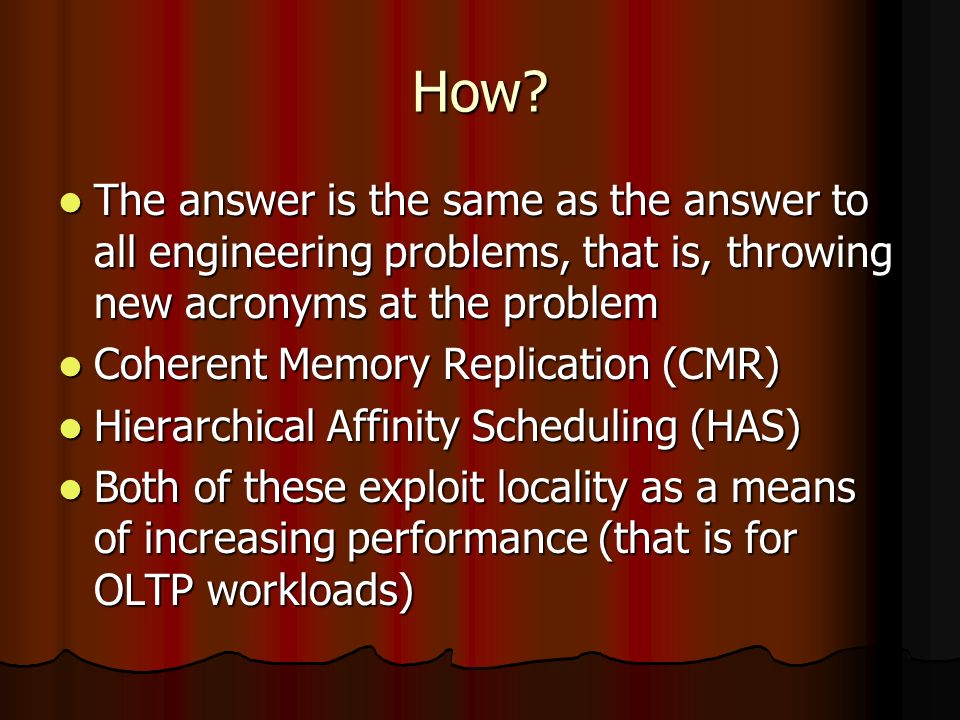 How?

- The answer is the same as the answer to all engineering problems, that is, throwing new acronyms at the problem
- Coherent Memory Replication (CMR)
- Hierarchical Affinity Scheduling (HAS)
- Both of these exploit locality as a means of increasing performance (that is for OLTP workloads)